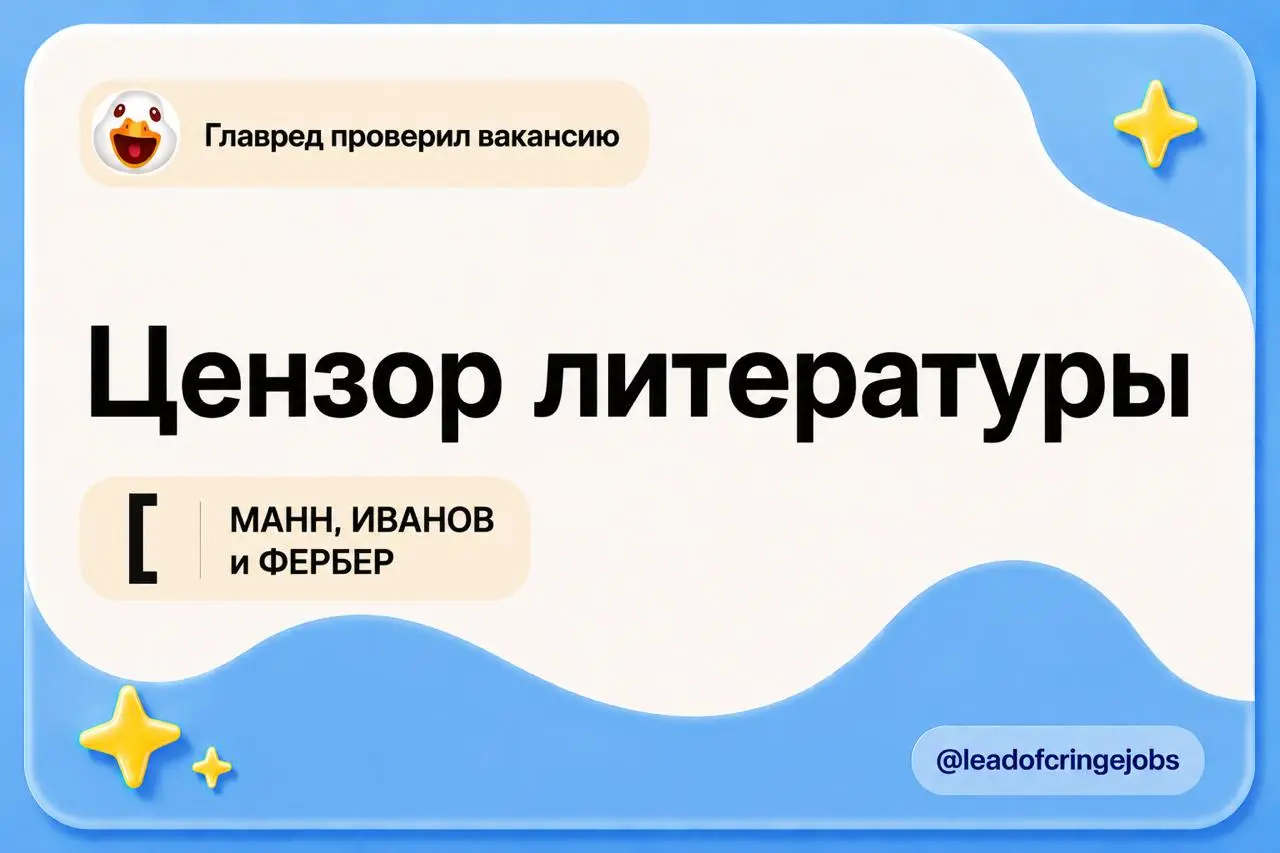 Главред проверил вакансию

Цензор литературы

[ МАНН, ИВАНОВ и ФЕРБЕР

@leadofcringejobs